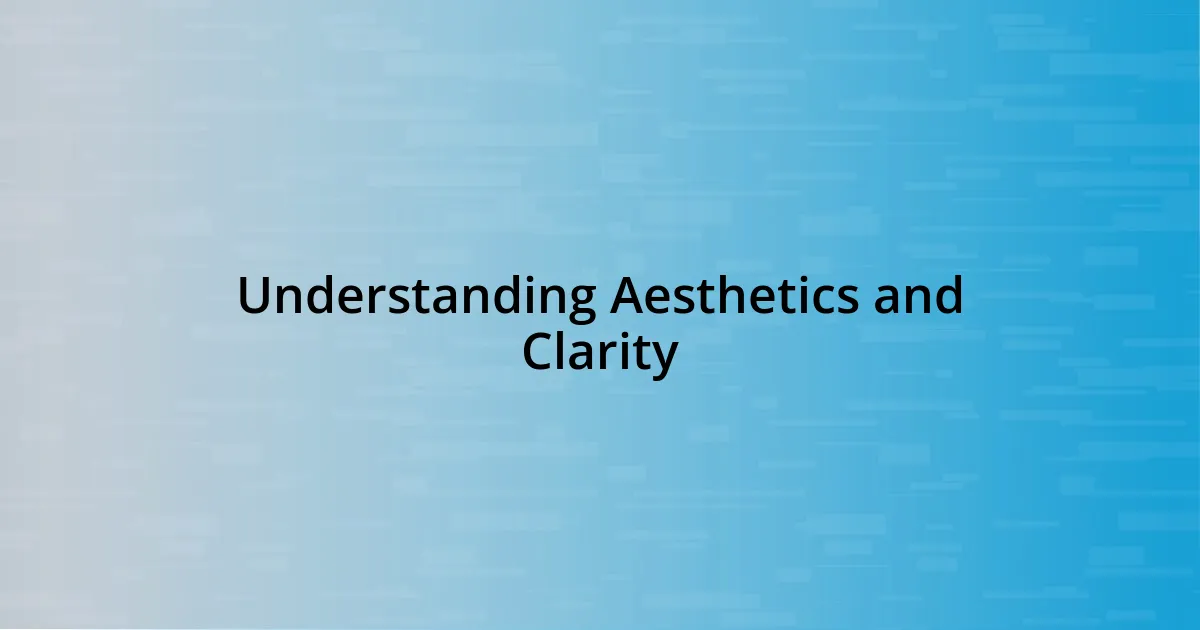 Understanding Aesthetics and Clarity